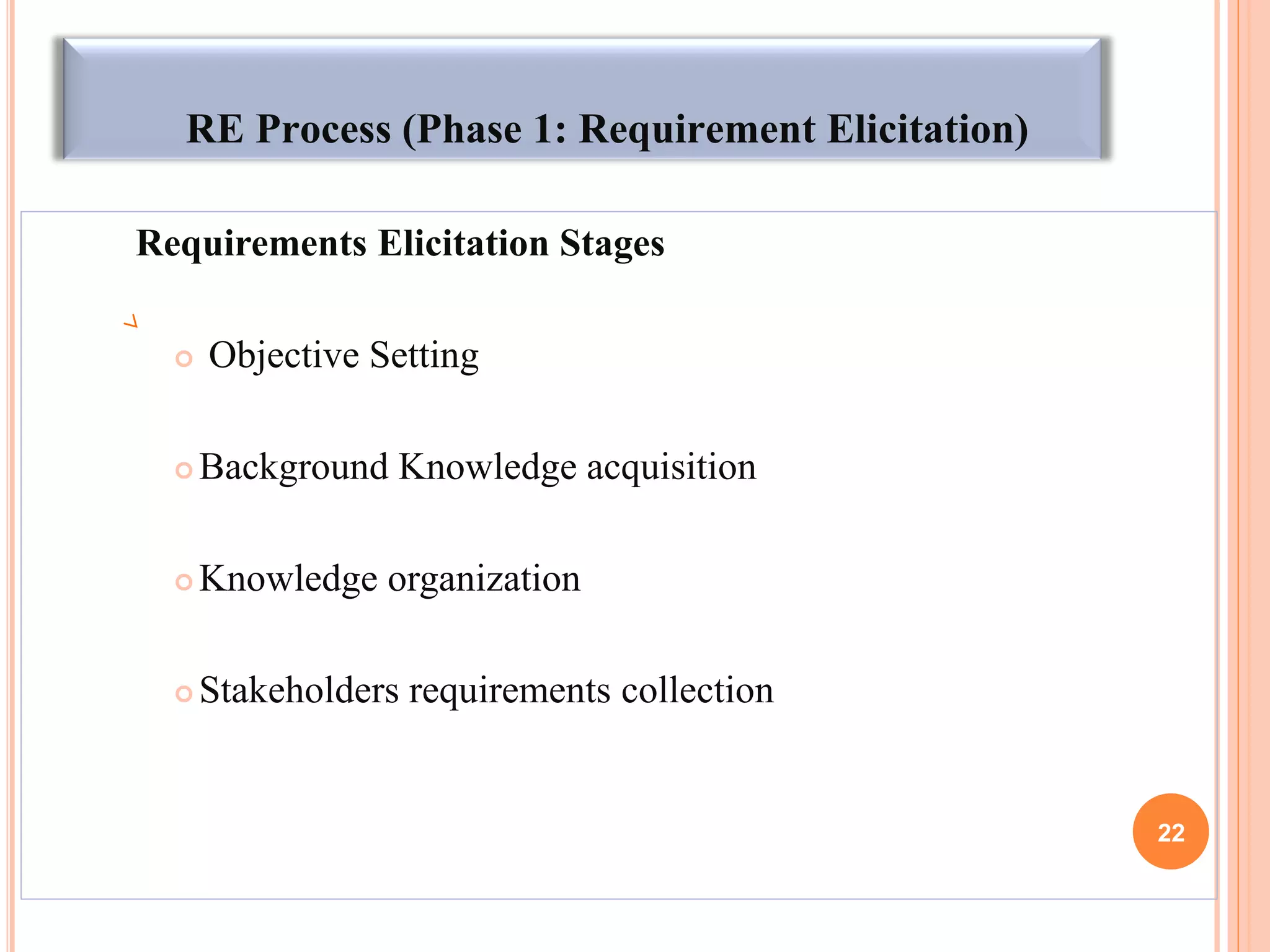 RE Process (Phase 1: Requirement Elicitation)

Requirements Elicitation Stages

Objective Setting

Background Knowledge acquisition

Knowledge organization

Stakeholders requirements collection

22